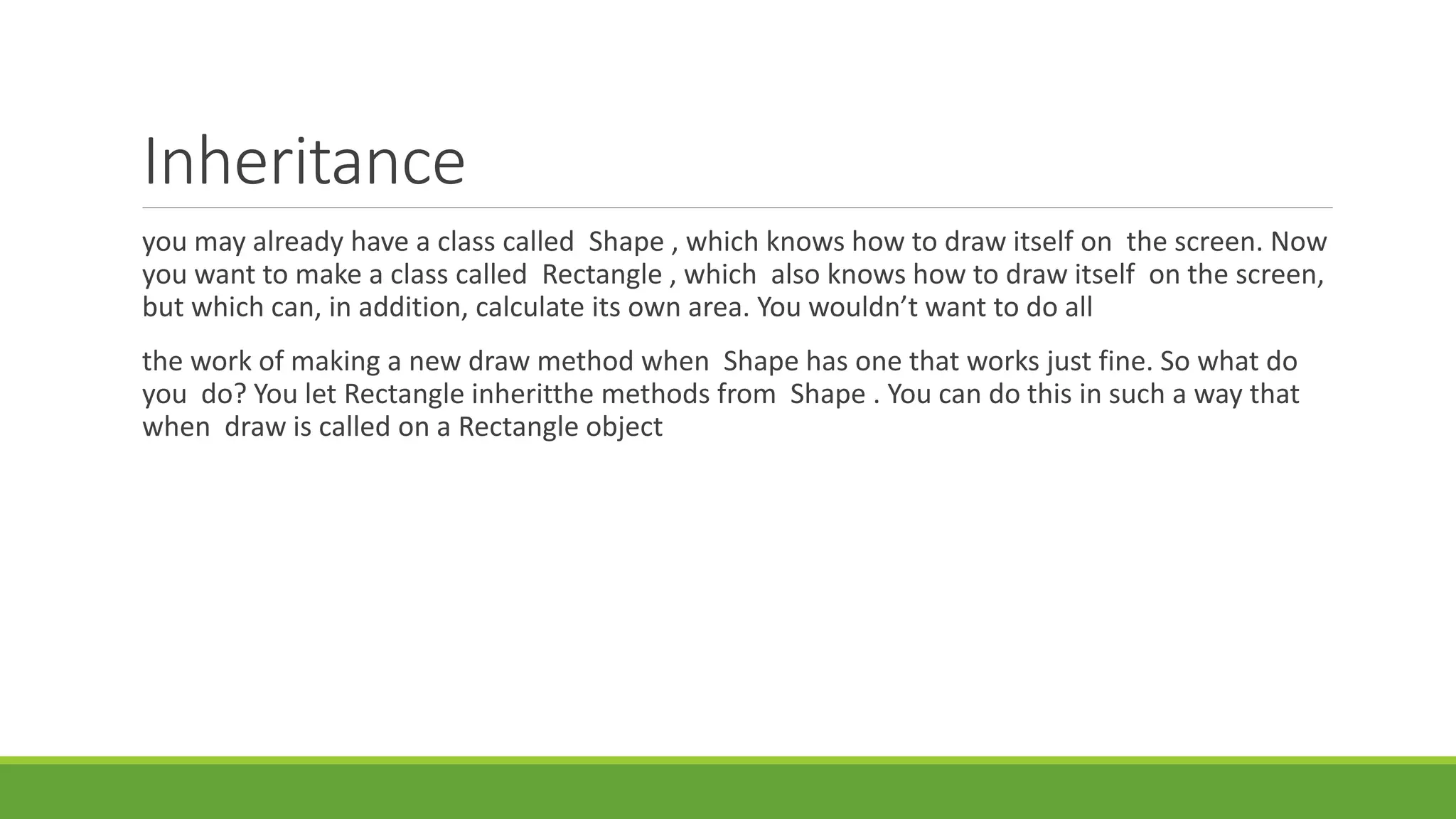 Inheritance

you may already have a class called Shape , which knows how to draw itself on the screen. Now you want to make a class called Rectangle , which also knows how to draw itself on the screen, but which can, in addition, calculate its own area. You wouldn't want to do all

the work of making a new draw method when Shape has one that works just fine. So what do you do? You let Rectangle inheritthe methods from Shape . You can do this in such a way that when draw is called on a Rectangle object